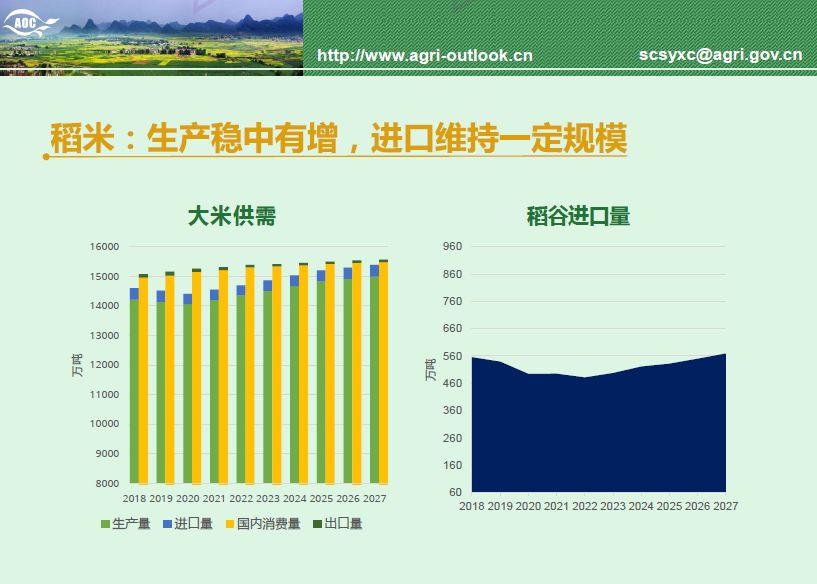 AOC

http://www.agri-outlook.cn

scsyxc@agri.gov.cn

稻米：生产稳中有增，进口维持一定规模

大米供需

16000
15000
14000
13000
12000
11000
10000
9000
8000

万吨

2018 2019 2020 2021 2022 2023 2024 2025 2026 2027

生产量 进口量 国内消费量 出口量

稻谷进口量

960
860
760
660
560
460
360
260
160
60

万吨

2018 2019 2020 2021 2022 2023 2024 2025 2026 2027